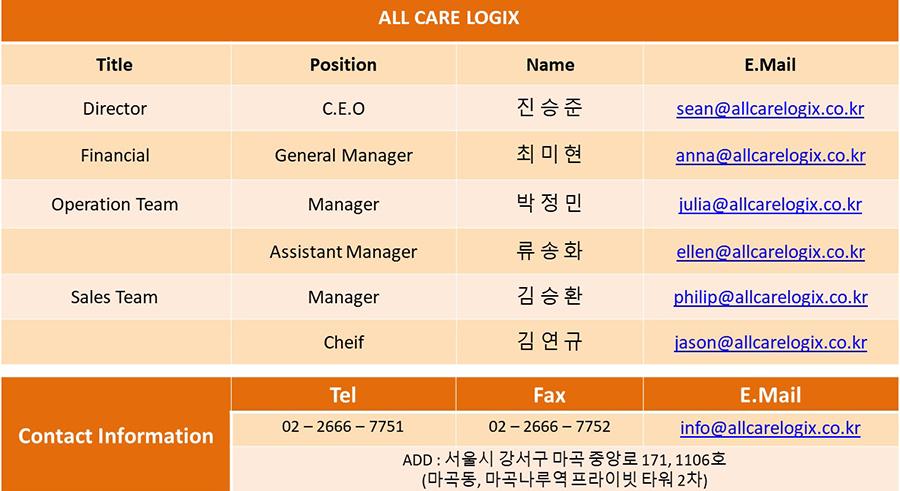 ALL CARE LOGIX

| Title | Position | Name | E.Mail |
|---|---|---|---|
| Director | C.E.O | 진 승 준 | sean@allcarelogix.co.kr |
| Financial | General Manager | 최 미 현 | anna@allcarelogix.co.kr |
| Operation Team | Manager | 박 정 민 | julia@allcarelogix.co.kr |
| | Assistant Manager | 류 송 화 | ellen@allcarelogix.co.kr |
| Sales Team | Manager | 김 승 환 | philip@allcarelogix.co.kr |
| | Cheif | 김 연 규 | jason@allcarelogix.co.kr |

| Contact Information | Tel | Fax | E.Mail |
|---|---|---|---|
| | 02 – 2666 – 7751 | 02 – 2666 – 7752 | info@allcarelogix.co.kr |
| | ADD : 서울시 강서구 마곡 중앙로 171, 1106호 (마곡동, 마곡나루역 프라이빗 타워 2차) | | |